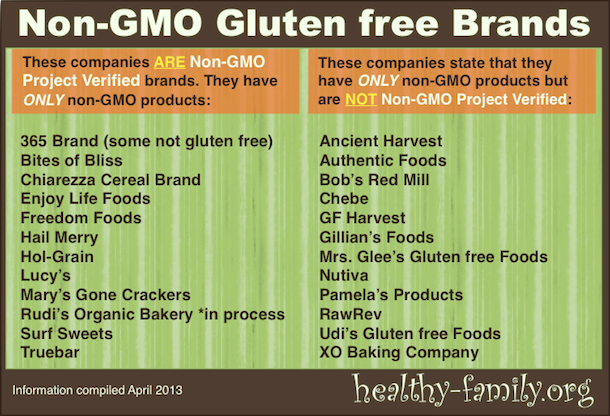 Non-GMO Gluten free Brands

These companies ARE Non-GMO Project Verified brands. They have ONLY non-GMO products:

365 Brand (some not gluten free)
Bites of Bliss
Chiarezza Cereal Brand
Enjoy Life Foods
Freedom Foods
Hail Merry
Hol-Grain
Lucy's
Mary's Gone Crackers
Rudi's Organic Bakery *in process
Surf Sweets
Truebar

These companies state that they have ONLY non-GMO products but are NOT Non-GMO Project Verified:

Ancient Harvest
Authentic Foods
Bob's Red Mill
Chebe
GF Harvest
Gillian's Foods
Mrs. Glee's Gluten free Foods
Nutiva
Pamela's Products
RawRev
Udi's Gluten free Foods
XO Baking Company

Information compiled April 2013

healthy-family.org